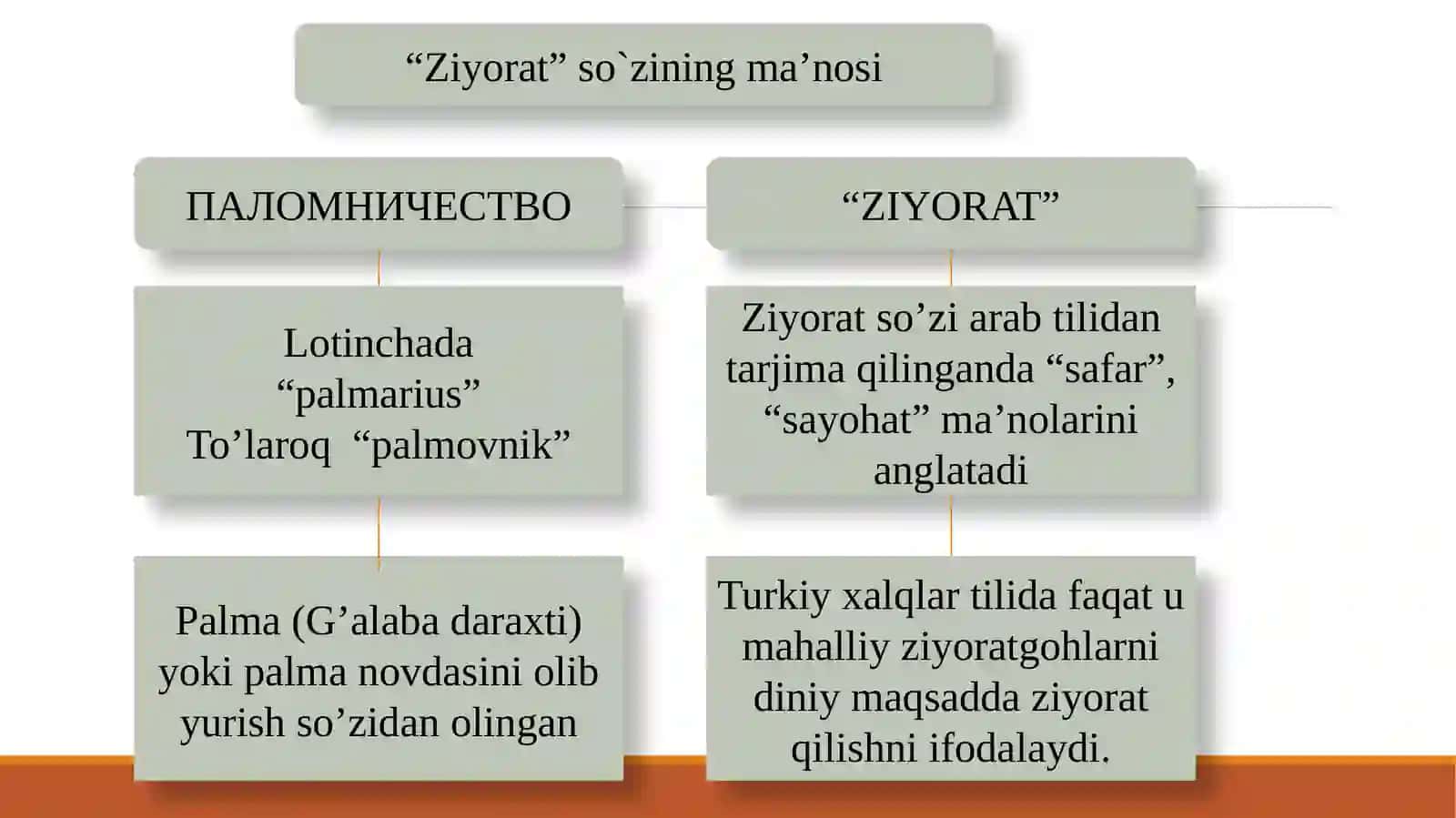 “Ziyorat” so`zining ma’nosi

ПАЛОМНИЧЕСТВО

Lotinchada “palmarius” To’laroq “palmovnik”

Palma (G’alaba daraxti) yoki palma novdasini olib yurish so’zidan olingan

“ZIYORAT”

Ziyorat so’zi arab tilidan tarjima qilinganda “safar”, “sayohat” ma’nolarini anglatadi

Turkiy xalqlar tilida faqat u mahalliy ziyoratgohlarni diniy maqsadda ziyorat qilishni ifodalaydi.